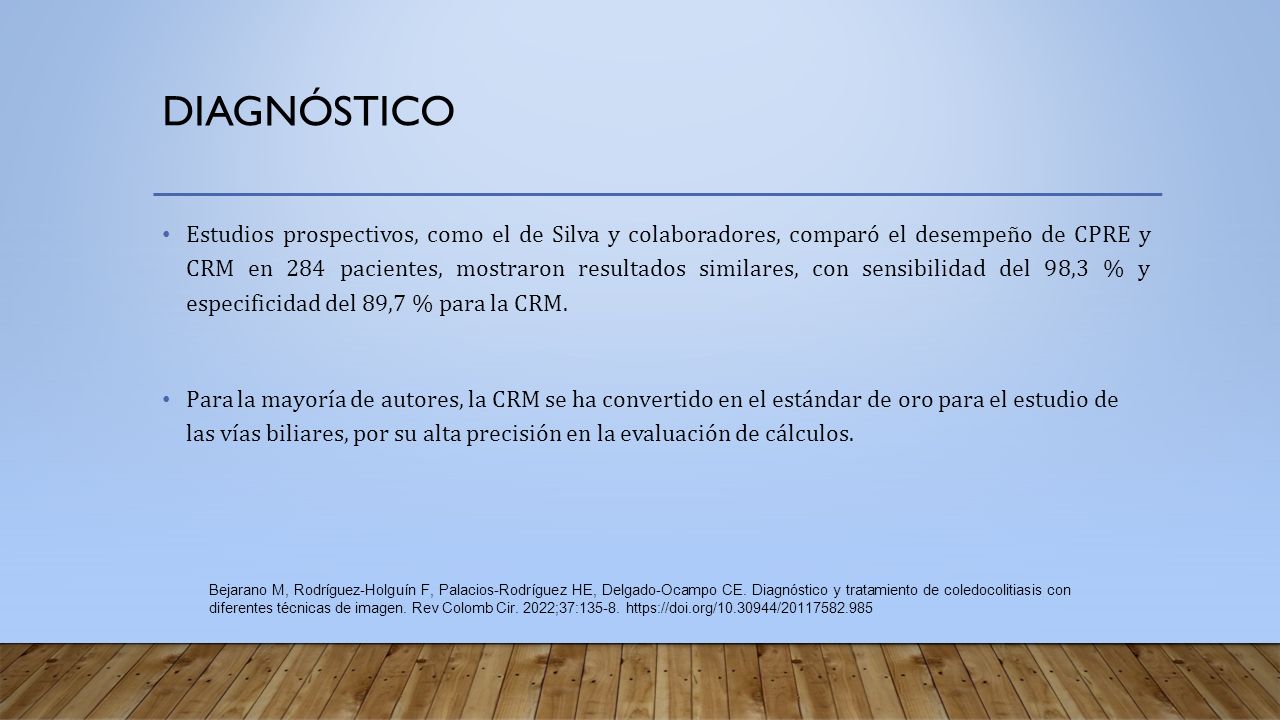 DIAGNÓSTICO

• Estudios prospectivos, como el de Silva y colaboradores, comparó el desempeño de CPRE y CRM en 284 pacientes, mostraron resultados similares, con sensibilidad del 98,3 % y especificidad del 89,7 % para la CRM.

• Para la mayoría de autores, la CRM se ha convertido en el estándar de oro para el estudio de las vías biliares, por su alta precisión en la evaluación de cálculos.

Bejarano M, Rodríguez-Holguín F, Palacios-Rodríguez HE, Delgado-Ocampo CE. Diagnóstico y tratamiento de coledocolitiasis con diferentes técnicas de imagen. Rev Colomb Cir. 2022;37:135-8. https://doi.org/10.30944/20117582.985